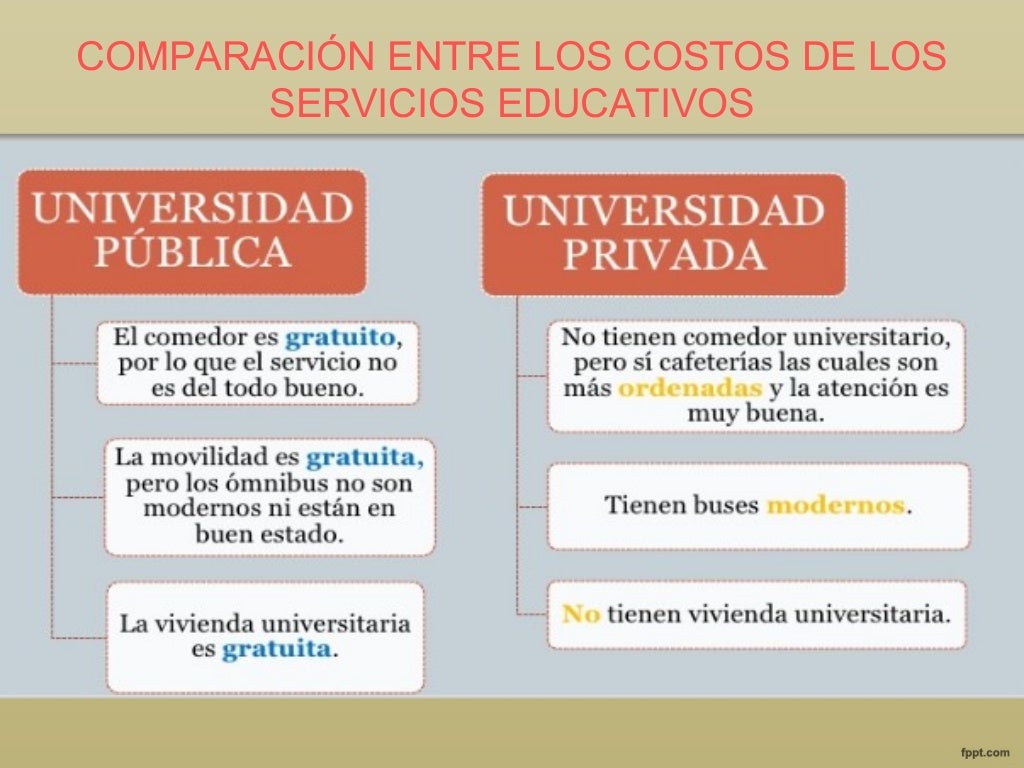 COMPARACIÓN ENTRE LOS COSTOS DE LOS SERVICIOS EDUCATIVOS

UNIVERSIDAD PÚBLICA

El comedor es gratuito, por lo que el servicio no es del todo bueno.

La movilidad es gratuita, pero los ómnibus no son modernos ni están en buen estado.

La vivienda universitaria es gratuita.

UNIVERSIDAD PRIVADA

No tienen comedor universitario, pero sí cafeterías las cuales son más ordenadas y la atención es muy buena.

Tienen buses modernos.

No tienen vivienda universitaria.

fppt.com